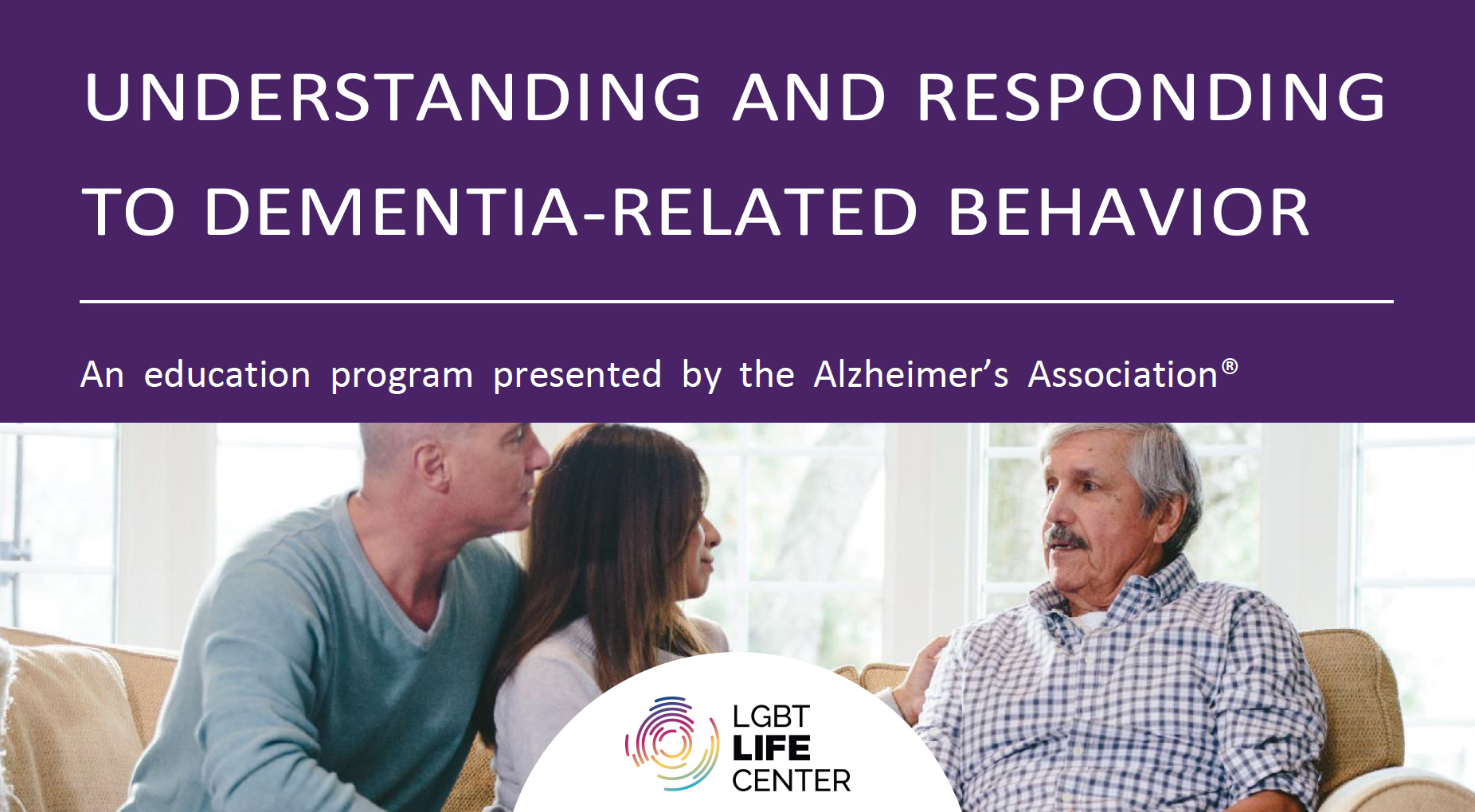 UNDERSTANDING AND RESPONDING TO DEMENTIA-RELATED BEHAVIOR

An education program presented by the Alzheimer's Association®

LGBT LIFE CENTER